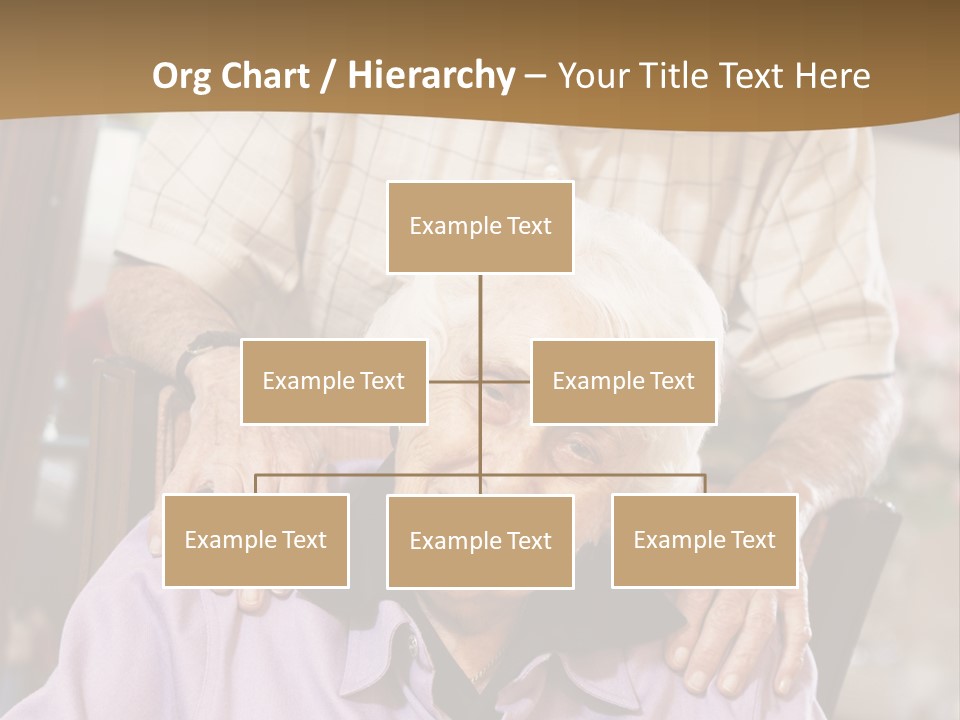 Org Chart / Hierarchy – Your Title Text Here

Example Text

Example Text

Example Text

Example Text

Example Text

Example Text